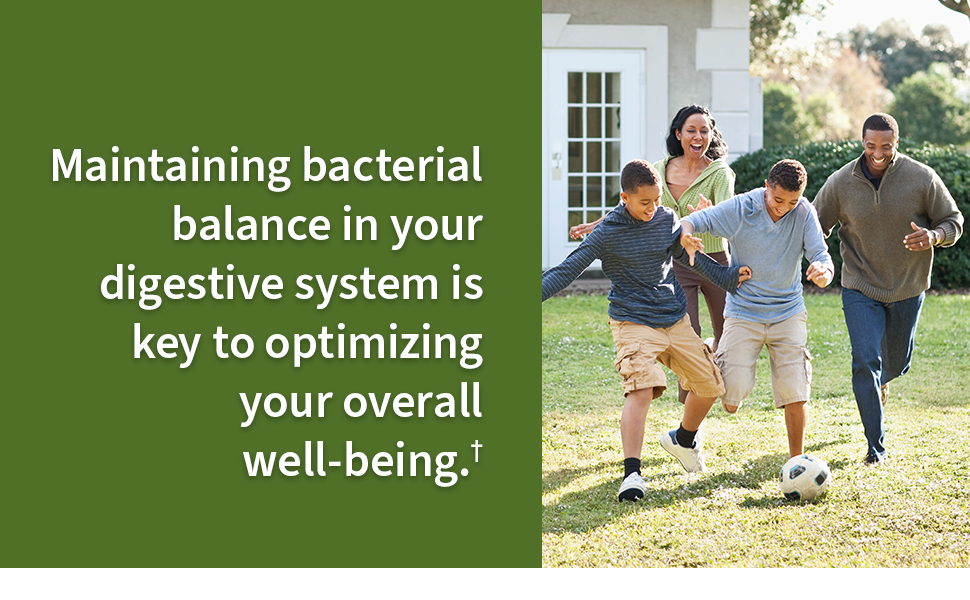 Maintaining bacterial balance in your digestive system is key to optimizing your overall well-being.†